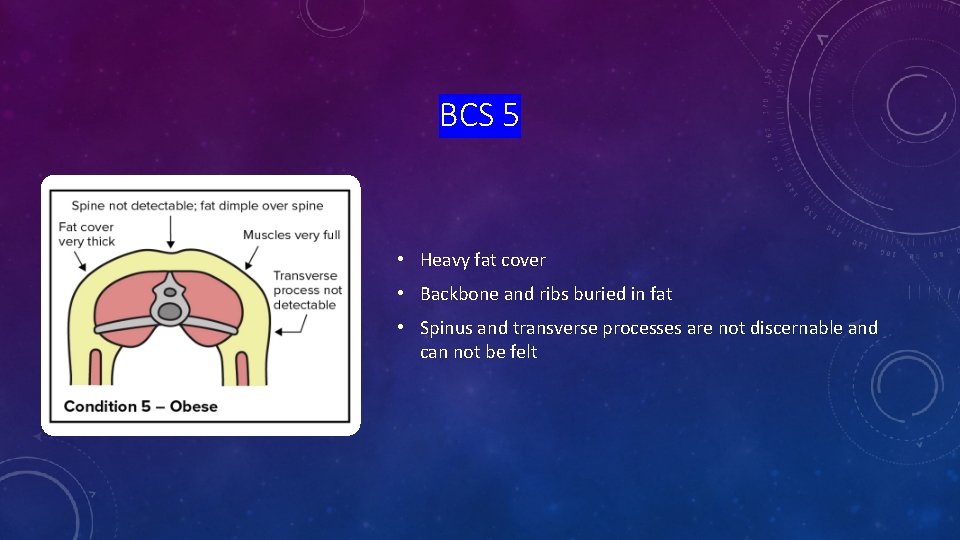 BCS 5

Spine not detectable; fat dimple over spine

Fat cover very thick

Muscles very full

Transverse process not detectable

Condition 5 – Obese

• Heavy fat cover
• Backbone and ribs buried in fat
• Spinus and transverse processes are not discernable and can not be felt